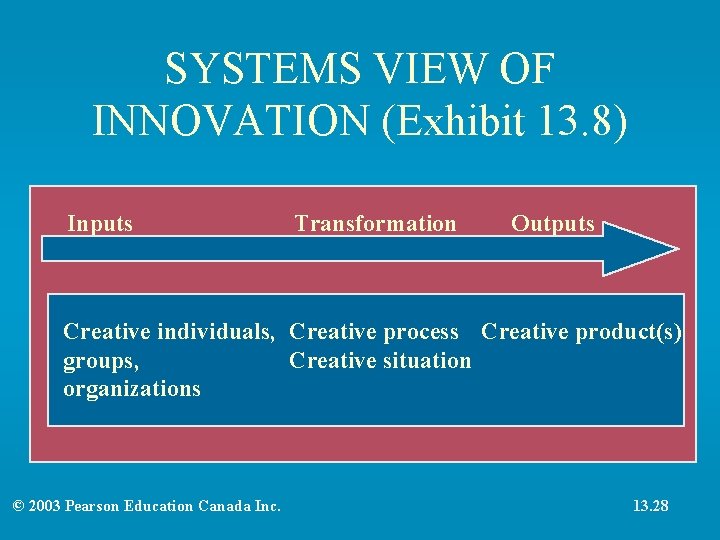 SYSTEMS VIEW OF INNOVATION (Exhibit 13.8)

Inputs Transformation Outputs

Creative individuals, groups, organizations

Creative process
Creative situation

Creative product(s)

© 2003 Pearson Education Canada Inc.

13.28